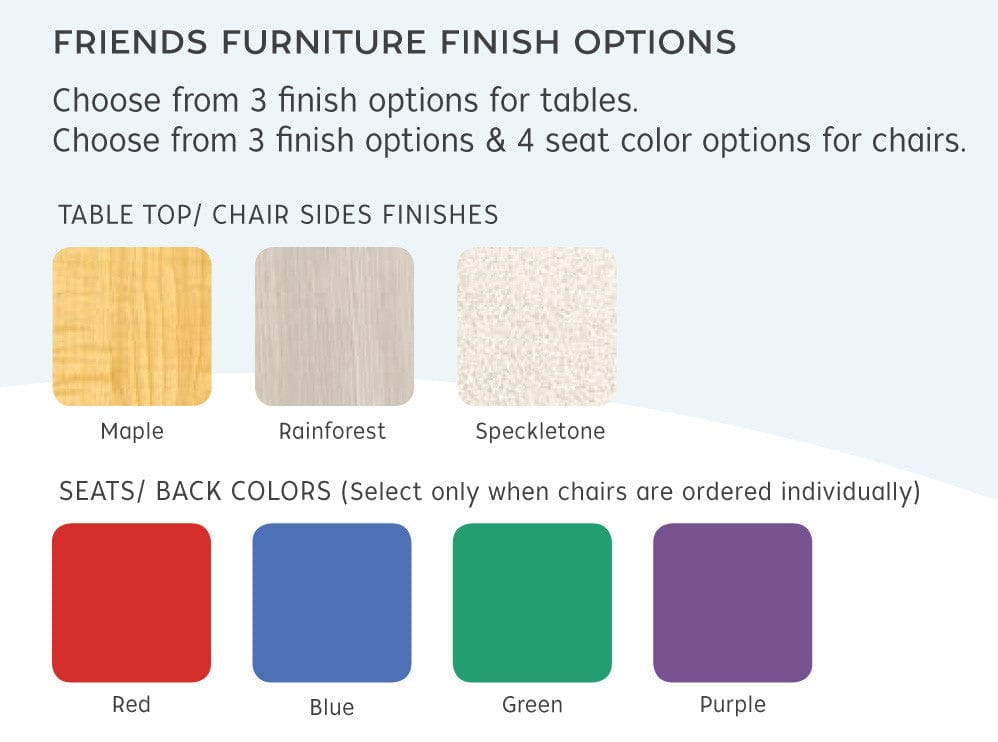 FRIENDS FURNITURE FINISH OPTIONS

Choose from 3 finish options for tables.
Choose from 3 finish options & 4 seat color options for chairs.

TABLE TOP/ CHAIR SIDES FINISHES

Maple

Rainforest

Speckletone

SEATS/ BACK COLORS (Select only when chairs are ordered individually)

Red

Blue

Green

Purple